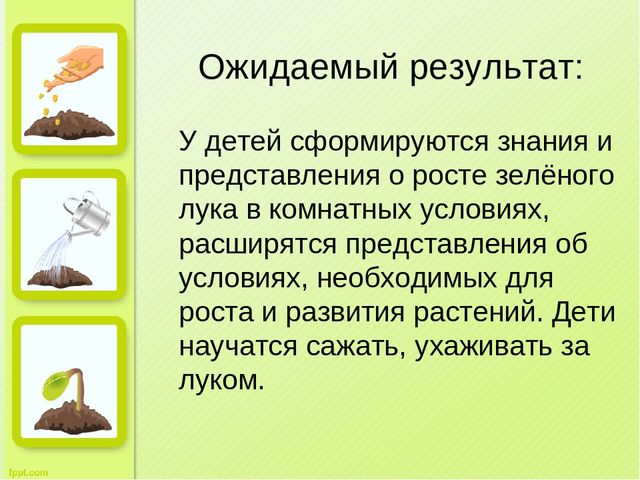 Ожидаемый результат:

У детей сформируются знания и представления о росте зелёного лука в комнатных условиях, расширятся представления об условиях, необходимых для роста и развития растений. Дети научатся сажать, ухаживать за луком.

fppt.com